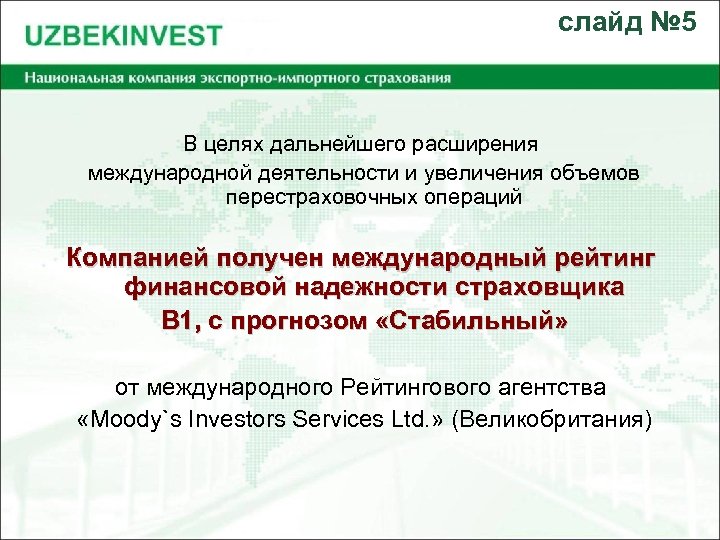 UZBEKINVEST

слайд №5

Национальная компания экспортно-импортного страхования

В целях дальнейшего расширения международной деятельности и увеличения объемов перестраховочных операций

Компанией получен международный рейтинг финансовой надежности страховщика B1, с прогнозом «Стабильный»

от международного Рейтингового агентства «Moody`s Investors Services Ltd.» (Великобритания)